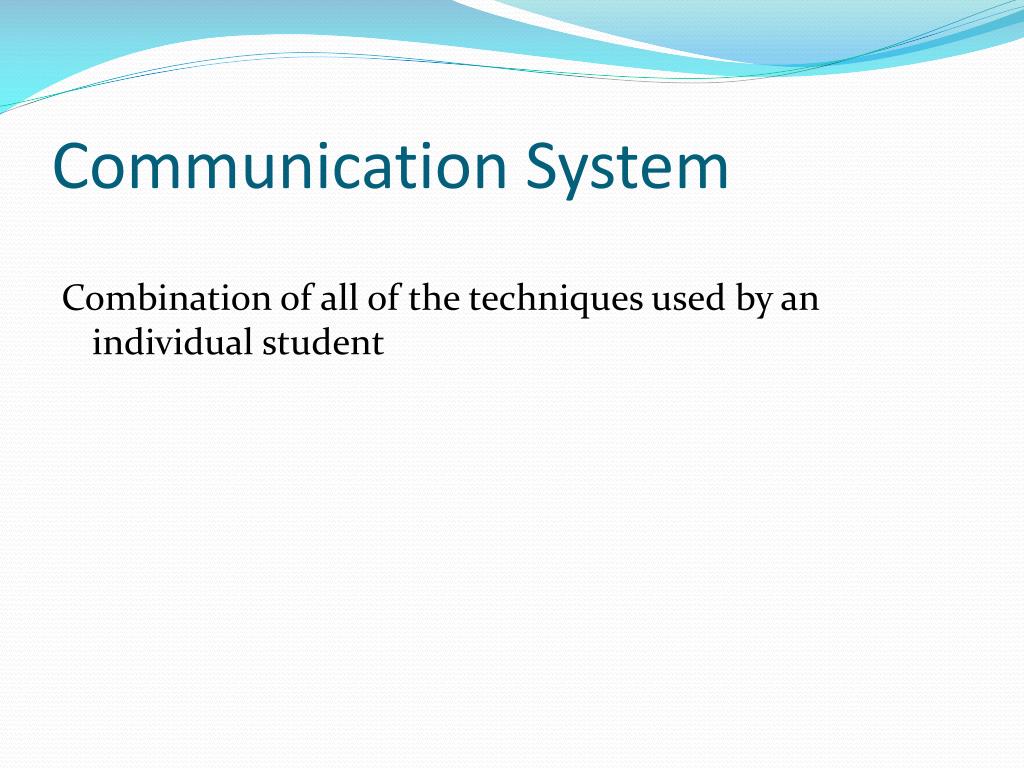 Communication System

Combination of all of the techniques used by an individual student